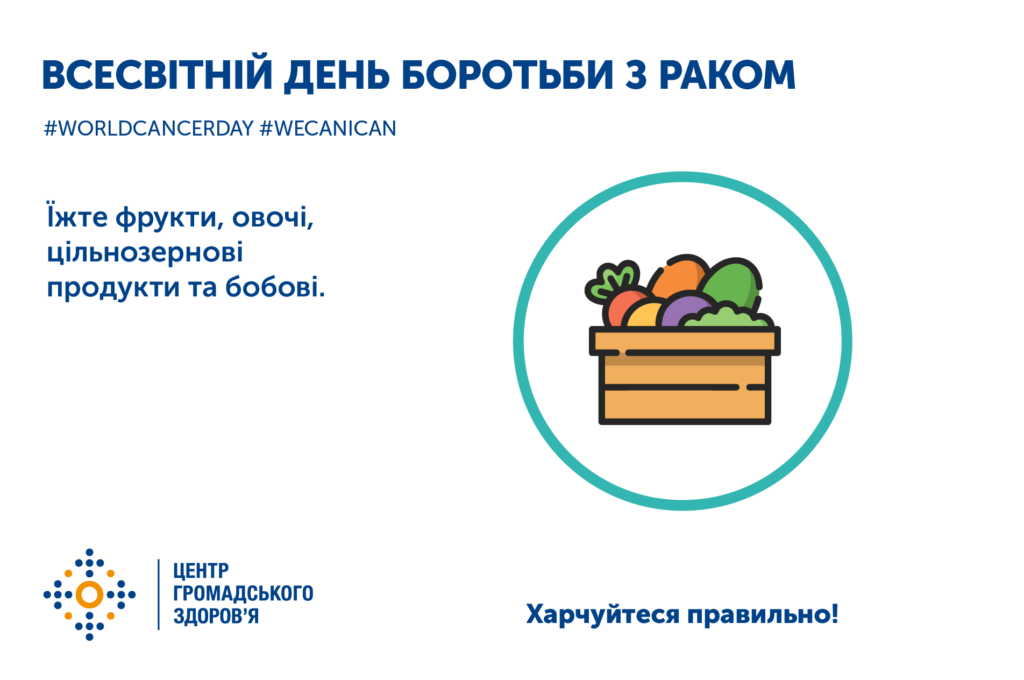 ВСЕСВІТНІЙ ДЕНЬ БОРОТЬБИ З РАКОМ

#WORLDCANCERDAY #WECANICAN

Їжте фрукти, овочі, цільнозернові продукти та бобові.

ЦЕНТР ГРОМАДСЬКОГО ЗДОРОВ'Я

Харчуйтеся правильно!